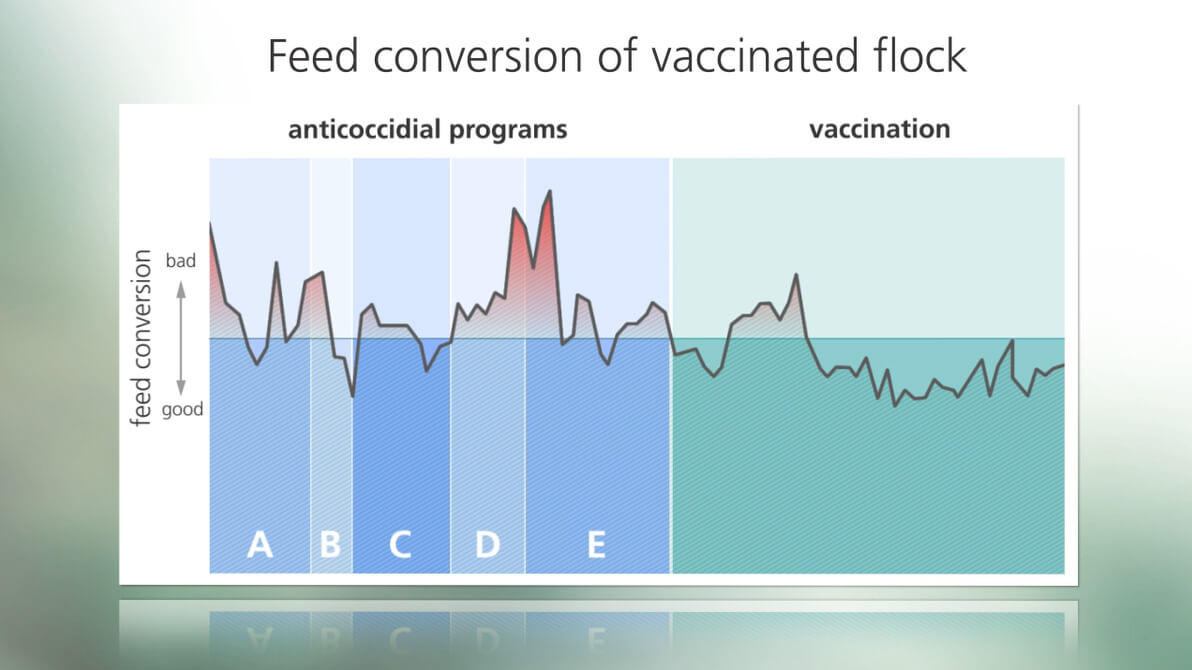 Feed conversion of vaccinated flock

anticoccidial programs

vaccination

feed conversion

bad

good

A B C D E